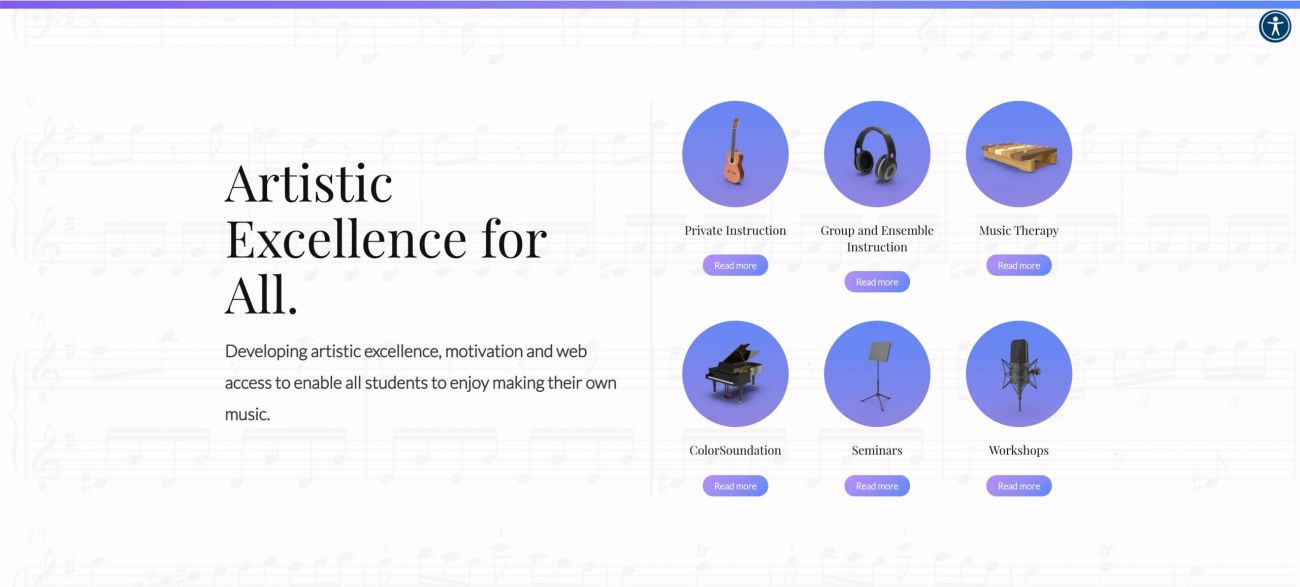 Artistic Excellence for All.

Developing artistic excellence, motivation and web access to enable all students to enjoy making their own music.

Private Instruction

Read more

Group and Ensemble Instruction

Read more

Music Therapy

Read more

ColorSoundation

Read more

Seminars

Read more

Workshops

Read more